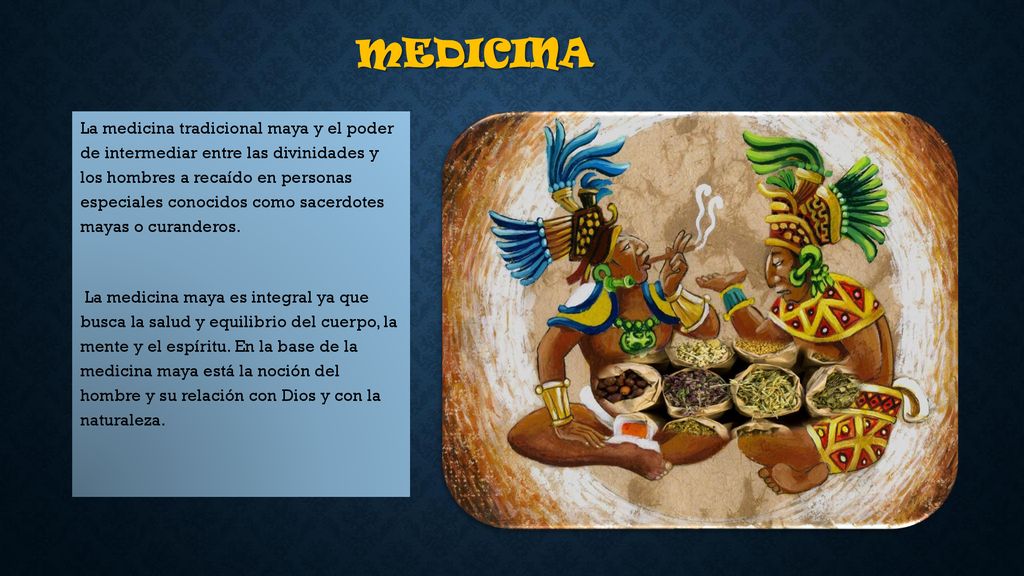 MEDICINA

La medicina tradicional maya y el poder de intermediar entre las divinidades y los hombres a recaído en personas especiales conocidos como sacerdotes mayas o curanderos.

La medicina maya es integral ya que busca la salud y equilibrio del cuerpo, la mente y el espíritu. En la base de la medicina maya está la noción del hombre y su relación con Dios y con la naturaleza.